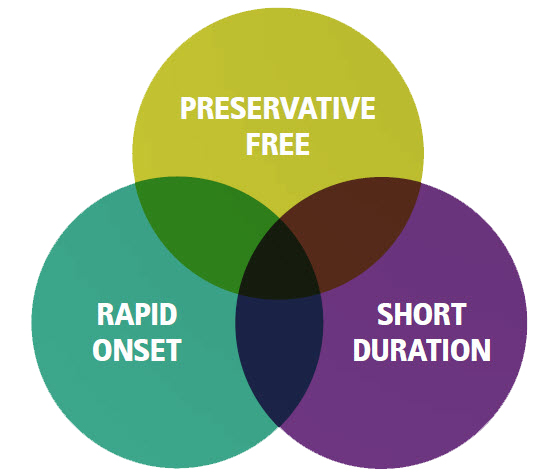 PRESERVATIVE FREE

RAPID ONSET

SHORT DURATION